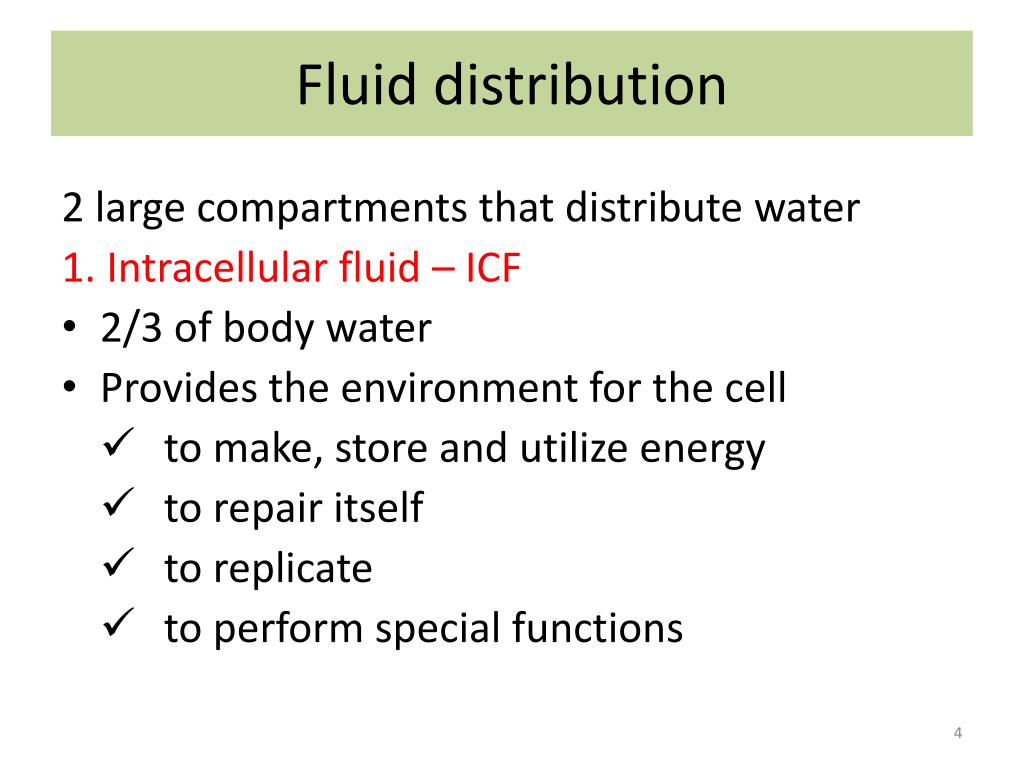 Fluid distribution

2 large compartments that distribute water

1. Intracellular fluid – ICF

• 2/3 of body water
• Provides the environment for the cell
  ✓ to make, store and utilize energy
  ✓ to repair itself
  ✓ to replicate
  ✓ to perform special functions

4